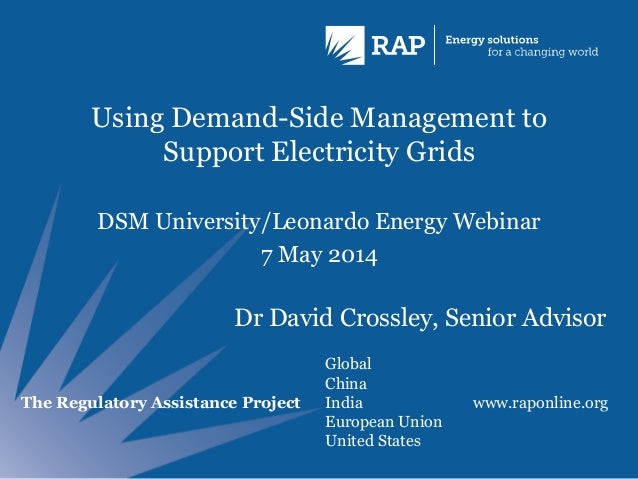 RAP Energy solutions for a changing world

Using Demand-Side Management to Support Electricity Grids

DSM University/Leonardo Energy Webinar
7 May 2014

Dr David Crossley, Senior Advisor

The Regulatory Assistance Project

Global
China
India
European Union
United States

www.raponline.org